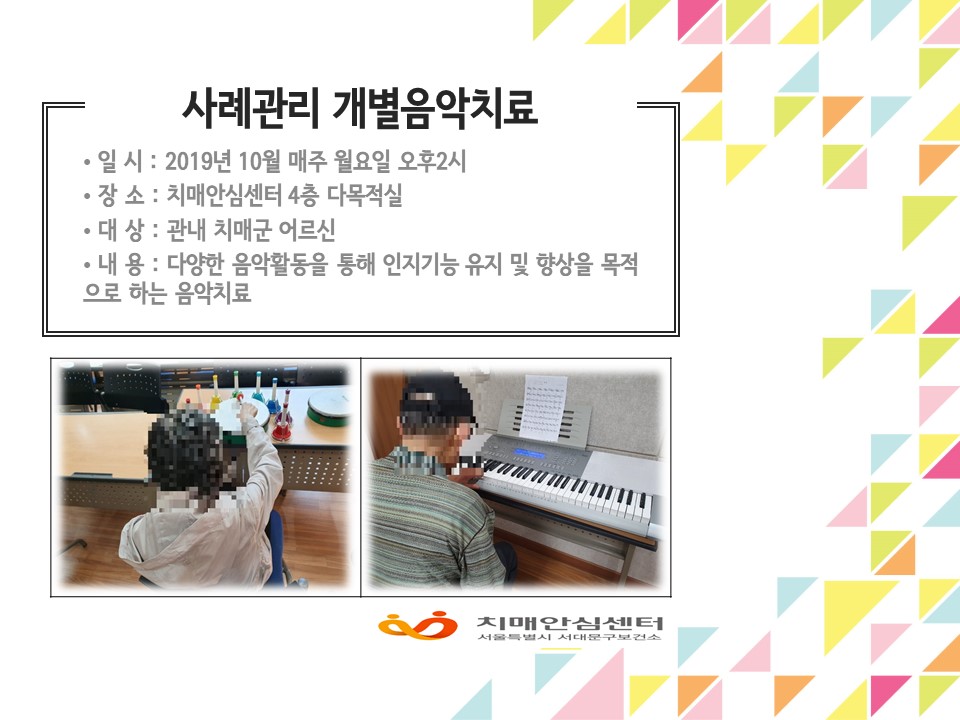 사례관리 개별음악치료

• 일 시 : 2019년 10월 매주 월요일 오후2시
• 장 소 : 치매안심센터 4층 다목적실
• 대 상 : 관내 치매군 어르신
• 내 용 : 다양한 음악활동을 통해 인지기능 유지 및 향상을 목적으로 하는 음악치료

치매안심센터
서울특별시 서대문구보건소